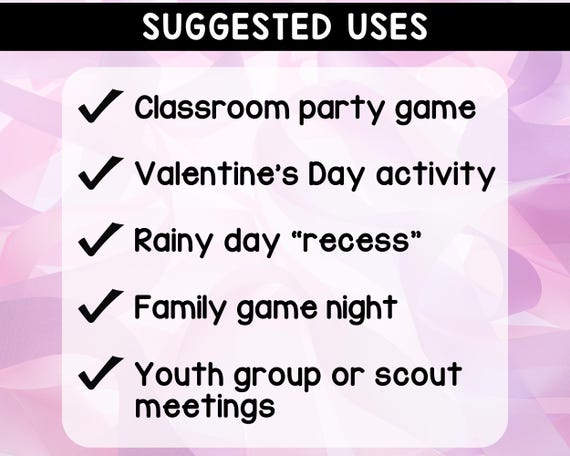 SUGGESTED USES

✓ Classroom party game

✓ Valentine's Day activity

✓ Rainy day "recess"

✓ Family game night

✓ Youth group or scout meetings